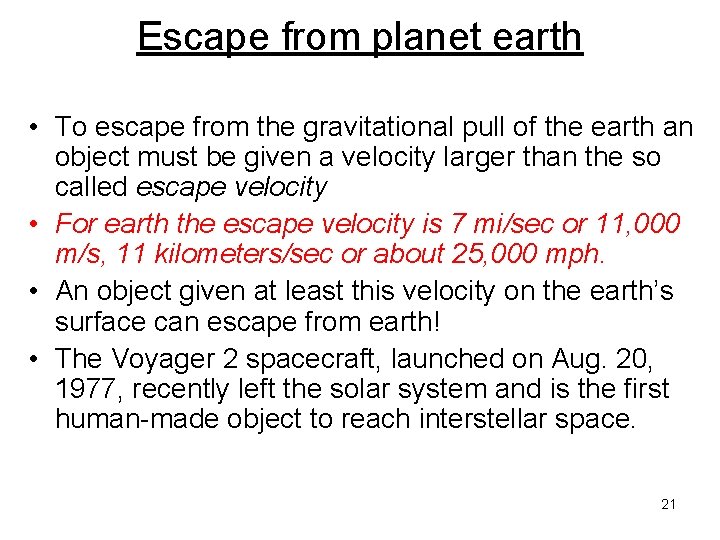 Escape from planet earth

• To escape from the gravitational pull of the earth an object must be given a velocity larger than the so called escape velocity

• For earth the escape velocity is 7 mi/sec or 11,000 m/s, 11 kilometers/sec or about 25,000 mph.

• An object given at least this velocity on the earth's surface can escape from earth!

• The Voyager 2 spacecraft, launched on Aug. 20, 1977, recently left the solar system and is the first human-made object to reach interstellar space.

21